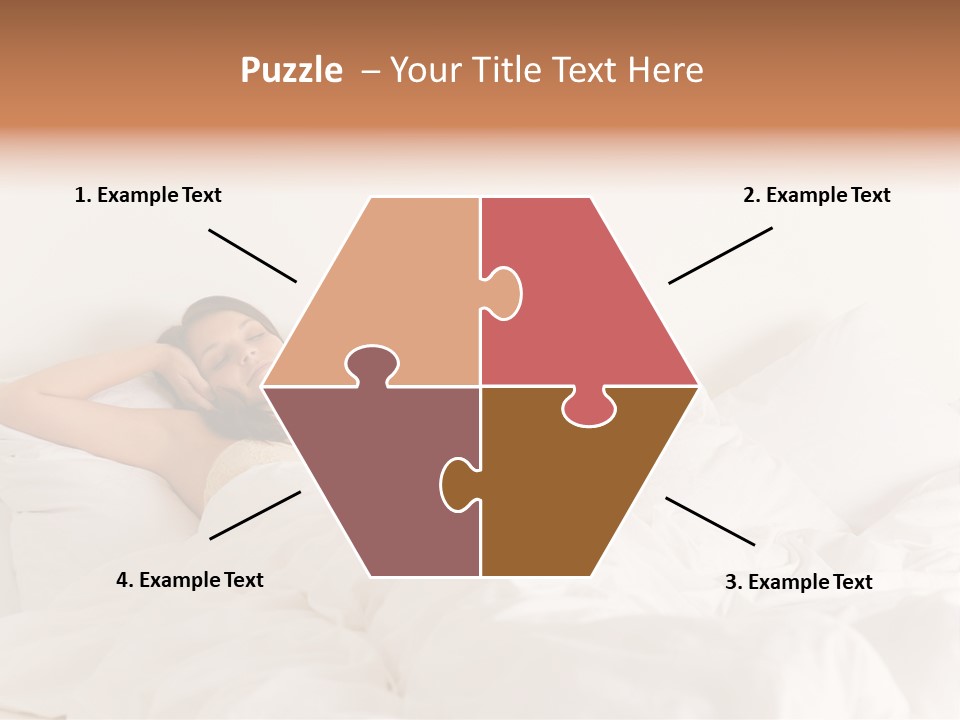 Puzzle – Your Title Text Here

1. Example Text

2. Example Text

4. Example Text

3. Example Text